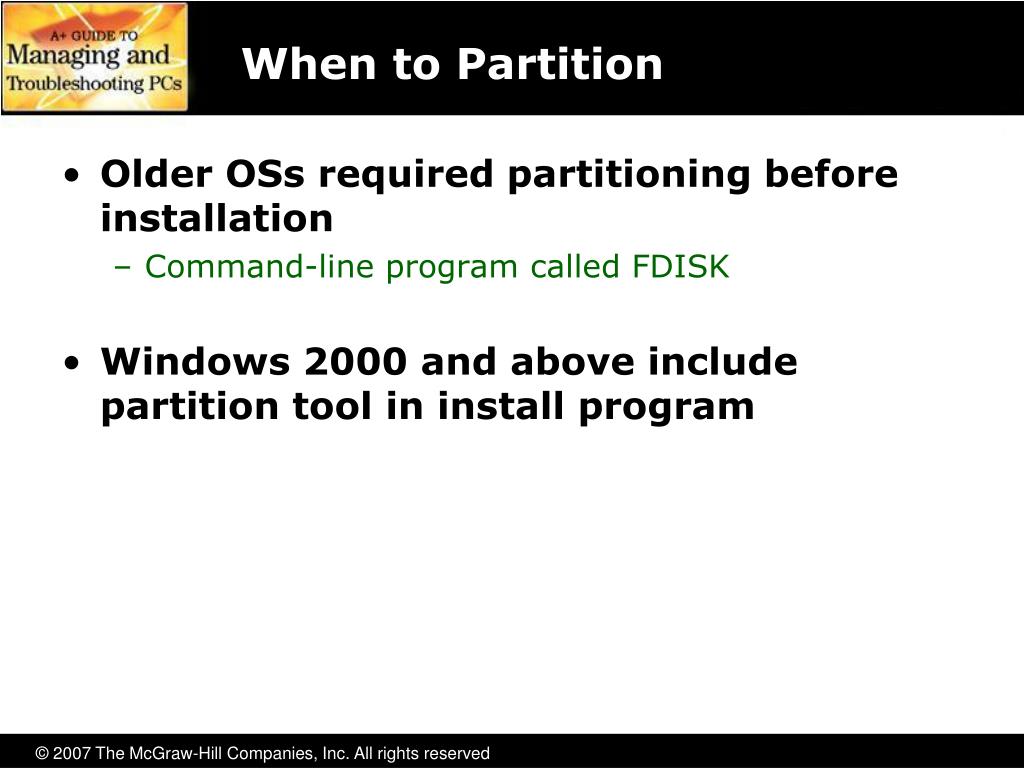 A+ GUIDE TO
Managing and
Troubleshooting PCs

When to Partition

• Older OSs required partitioning before installation
– Command-line program called FDISK

• Windows 2000 and above include partition tool in install program

© 2007 The McGraw-Hill Companies, Inc. All rights reserved